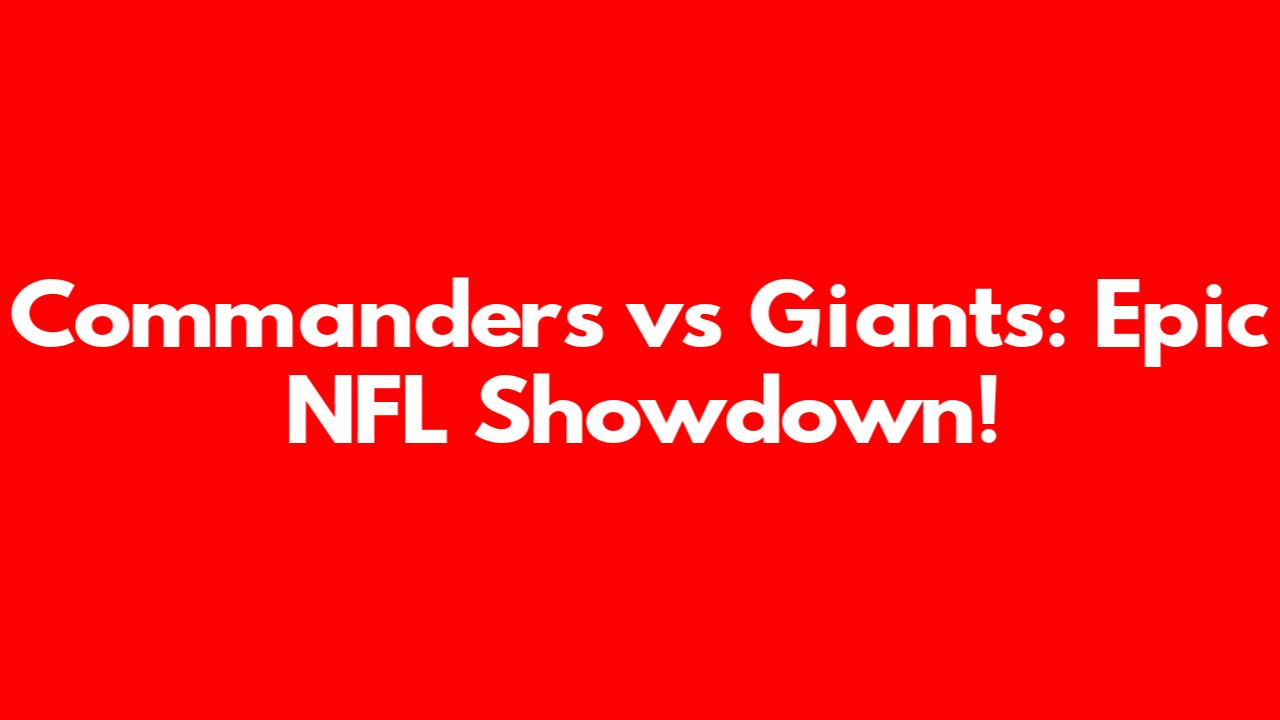 Commanders vs Giants: Epic NFL Showdown!